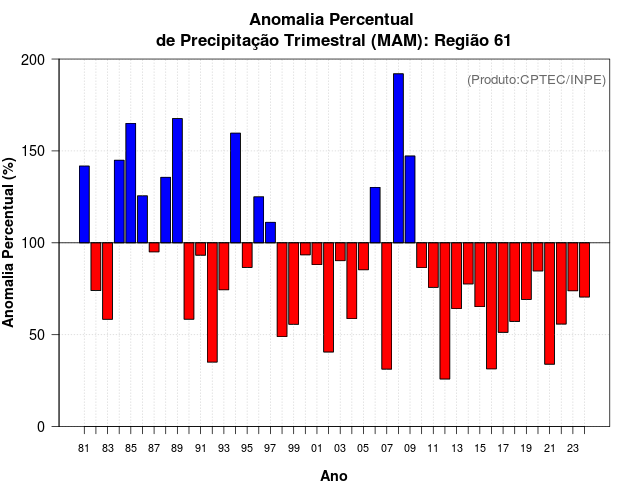 Anomalia Percentual
de Precipitação Trimestral (MAM): Região 61

(Produto:CPTEC/INPE)

Anomalia Percentual (%)

200
150
100
50
0

81 83 85 87 89 91 93 95 97 99 01 03 05 07 09 11 13 15 17 19 21 23

Ano